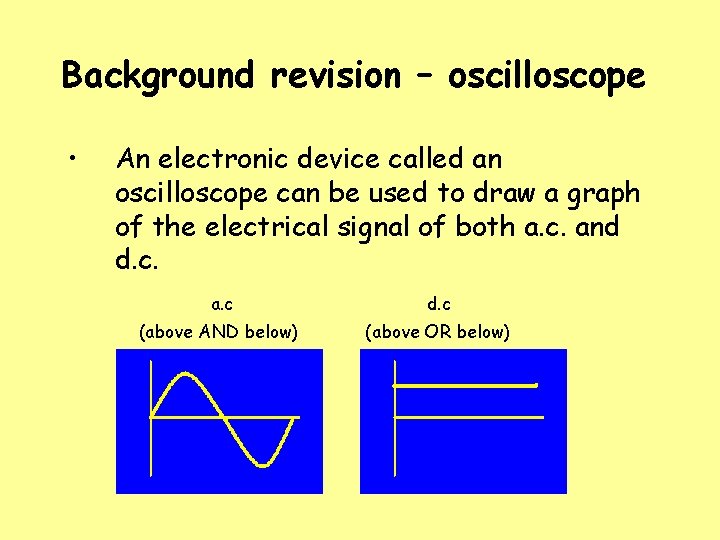 Background revision – oscilloscope

• An electronic device called an oscilloscope can be used to draw a graph of the electrical signal of both a.c. and d.c.

a.c
(above AND below)

d.c
(above OR below)